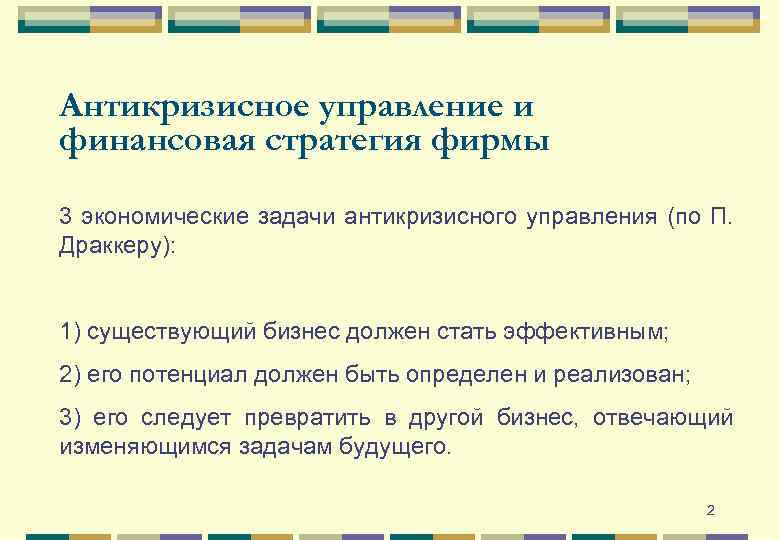 Антикризисное управление и финансовая стратегия фирмы

3 экономические задачи антикризисного управления (по П. Драккеру):

1) существующий бизнес должен стать эффективным;

2) его потенциал должен быть определен и реализован;

3) его следует превратить в другой бизнес, отвечающий изменяющимся задачам будущего.

2